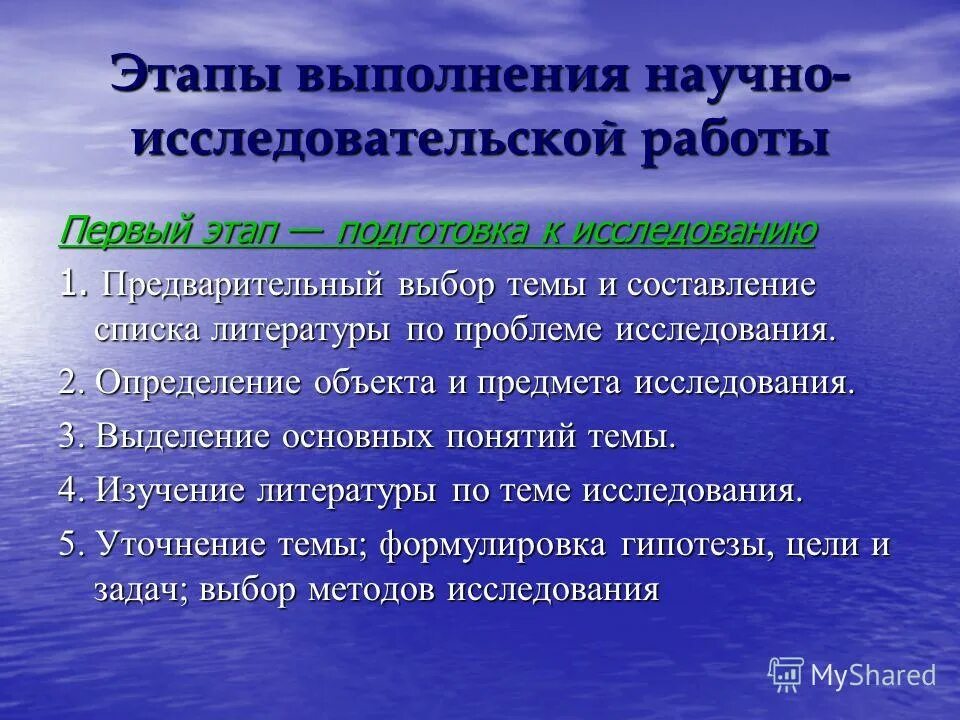 Этапы выполнения научно-исследовательской работы

Первый этап — подготовка к исследованию

1. Предварительный выбор темы и составление списка литературы по проблеме исследования.

2. Определение объекта и предмета исследования.

3. Выделение основных понятий темы.

4. Изучение литературы по теме исследования.

5. Уточнение темы; формулировка гипотезы, цели и задач; выбор методов исследования

MyShared